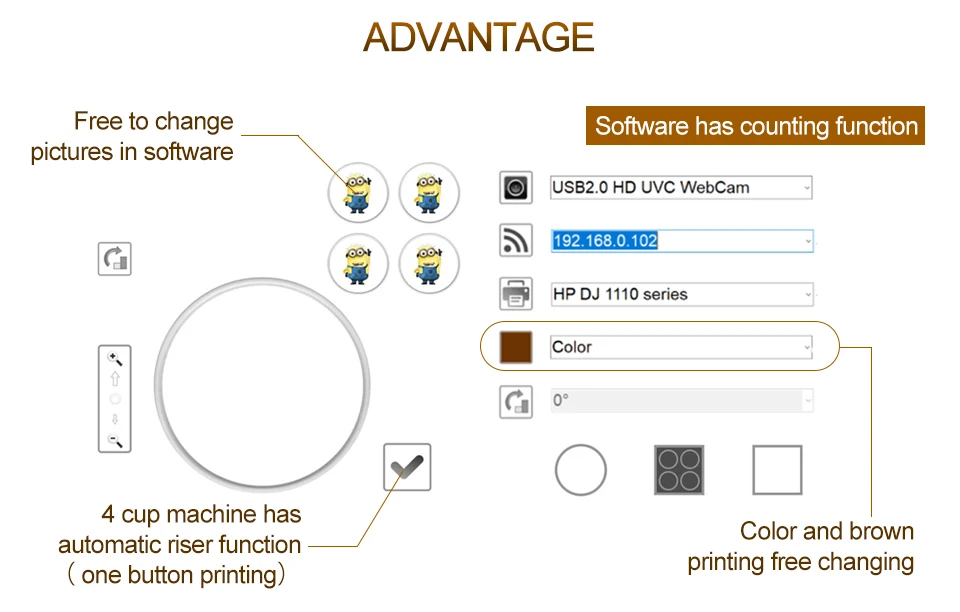 ADVANTAGE

Free to change pictures in software

Software has counting function

USB2.0 HD UVC WebCam

192.168.0.102

HP DJ 1110 series

Color

0°

4 cup machine has automatic riser function （one button printing）

Color and brown printing free changing